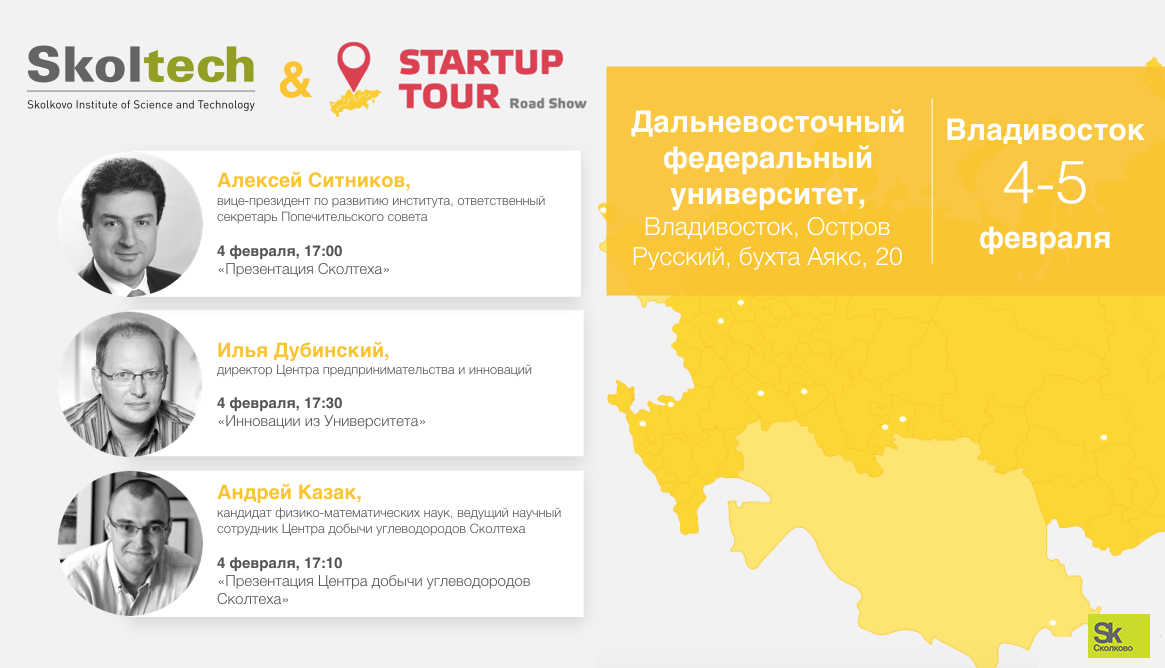 Skoltech
Skolkovo Institute of Science and Technology

&

STARTUP TOUR Road Show

Алексей Ситников,
вице-президент по развитию института, ответственный секретарь Попечительского совета

4 февраля, 17:00
«Презентация Сколтеха»

Илья Дубинский,
директор Центра предпринимательства и инноваций

4 февраля, 17:30
«Инновации из Университета»

Андрей Казак,
кандидат физико-математических наук, ведущий научный сотрудник Центра добычи углеводородов Сколтеха

4 февраля, 17:10
«Презентация Центра добычи углеводородов Сколтеха»

Дальневосточный федеральный университет,
Владивосток, Остров Русский, бухта Аякс, 20

Владивосток
4-5
февраля

Sk
Сколково